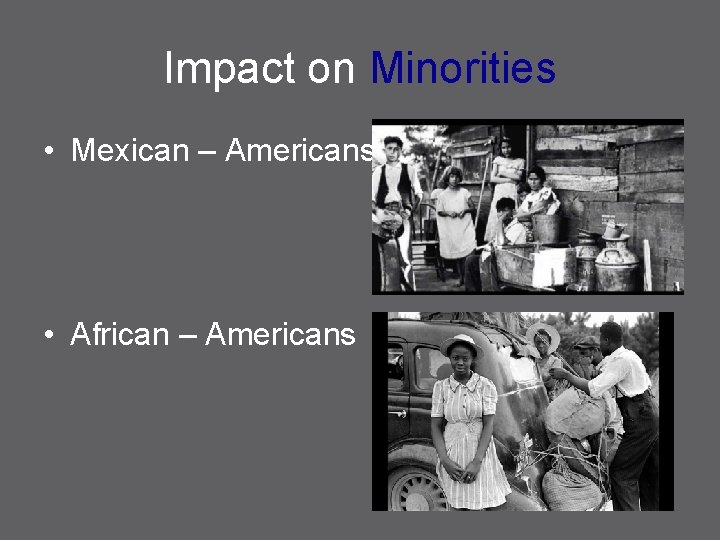 Impact on Minorities

• Mexican – Americans

• African – Americans